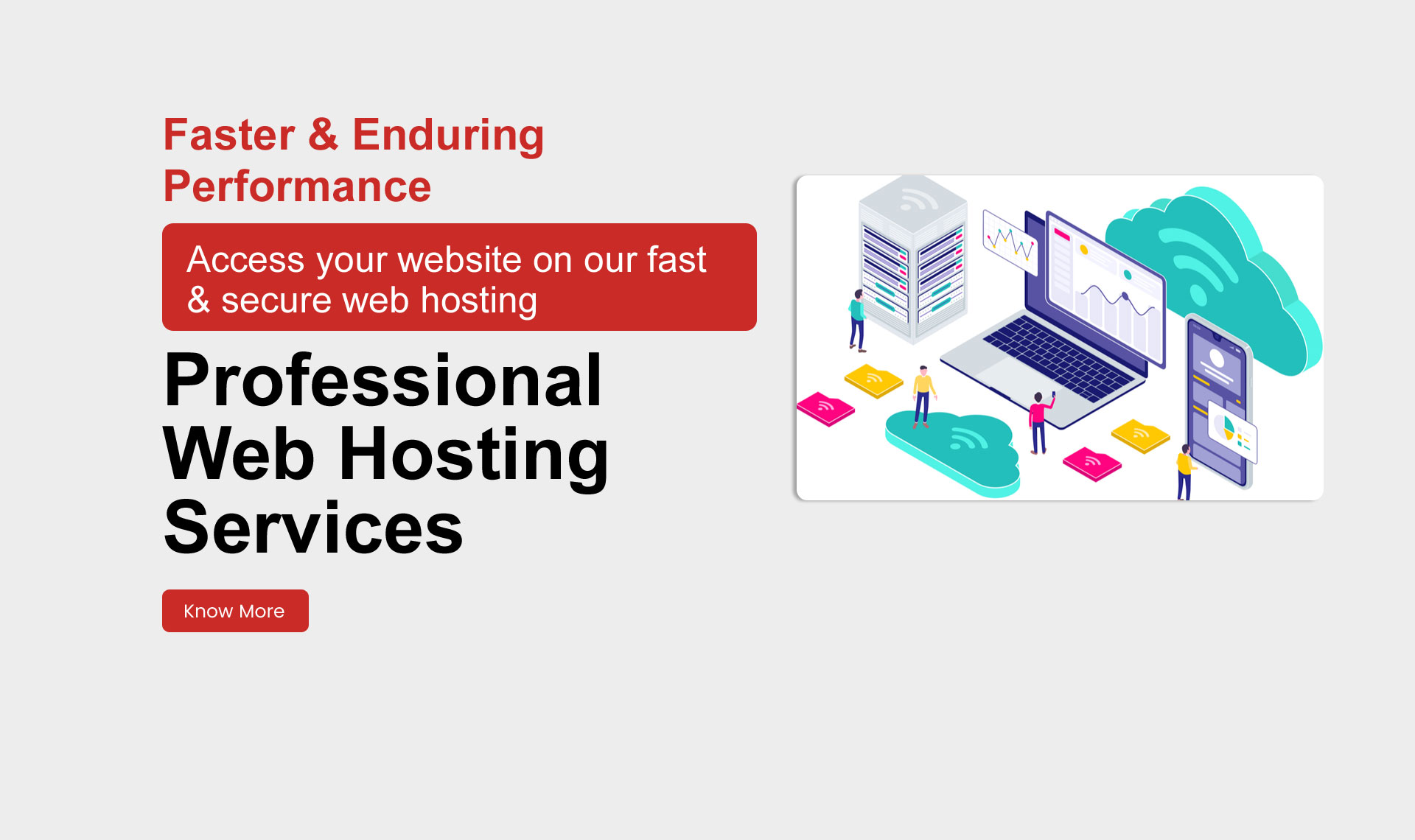 Faster & Enduring Performance

Access your website on our fast & secure web hosting

Professional Web Hosting Services

Know More